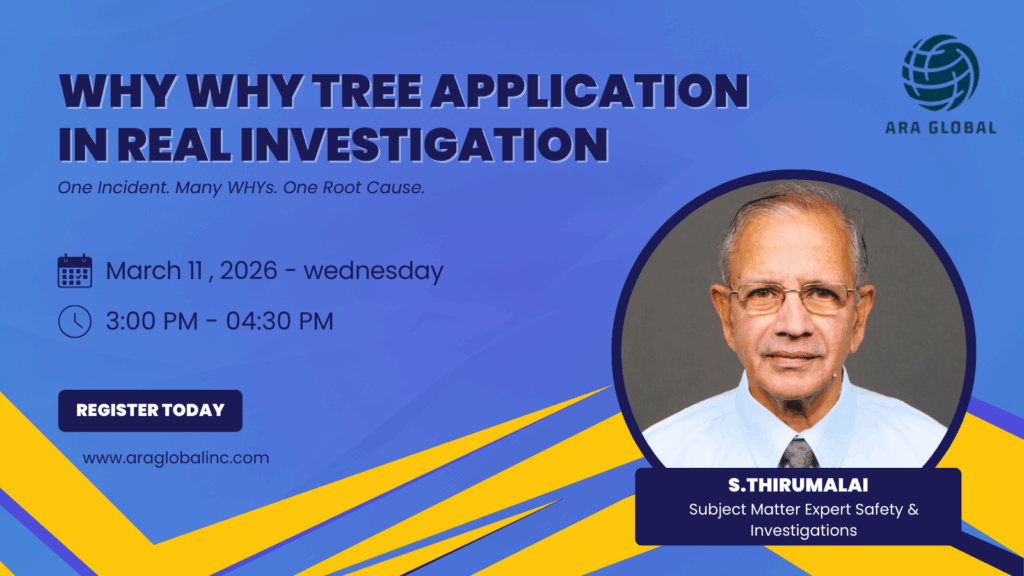 ARA GLOBAL

WHY WHY TREE APPLICATION IN REAL INVESTIGATION

One Incident. Many WHYs. One Root Cause.

March 11 , 2026 - wednesday

3:00 PM - 04:30 PM

REGISTER TODAY

www.araglobalinc.com

S.THIRUMALAI
Subject Matter Expert Safety & Investigations